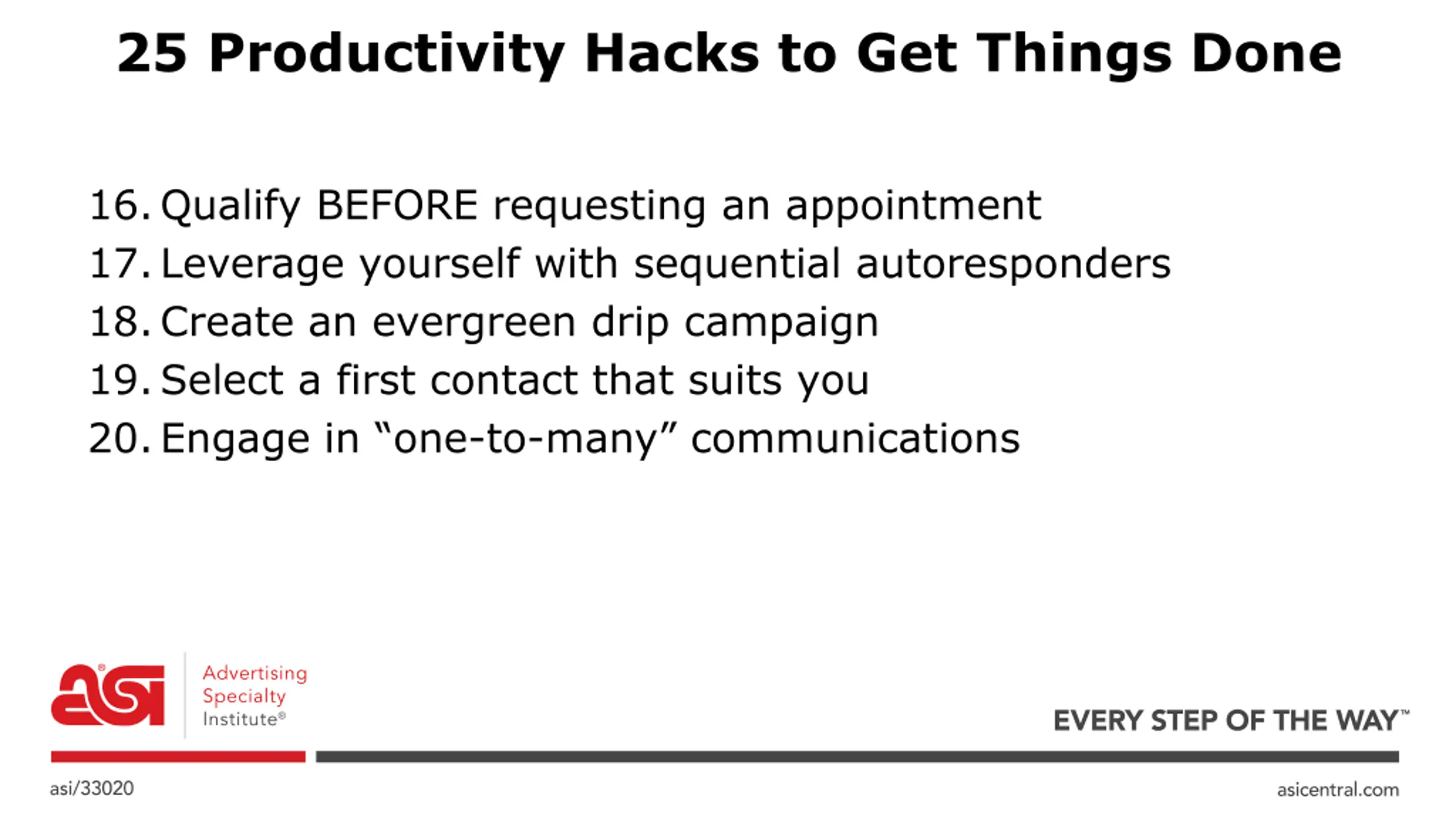 25 Productivity Hacks to Get Things Done

16. Qualify BEFORE requesting an appointment
17. Leverage yourself with sequential autoresponders
18. Create an evergreen drip campaign
19. Select a first contact that suits you
20. Engage in “one-to-many” communications

asi®

Advertising Specialty Institute®

EVERY STEP OF THE WAY™

asi/33020

asicentral.com